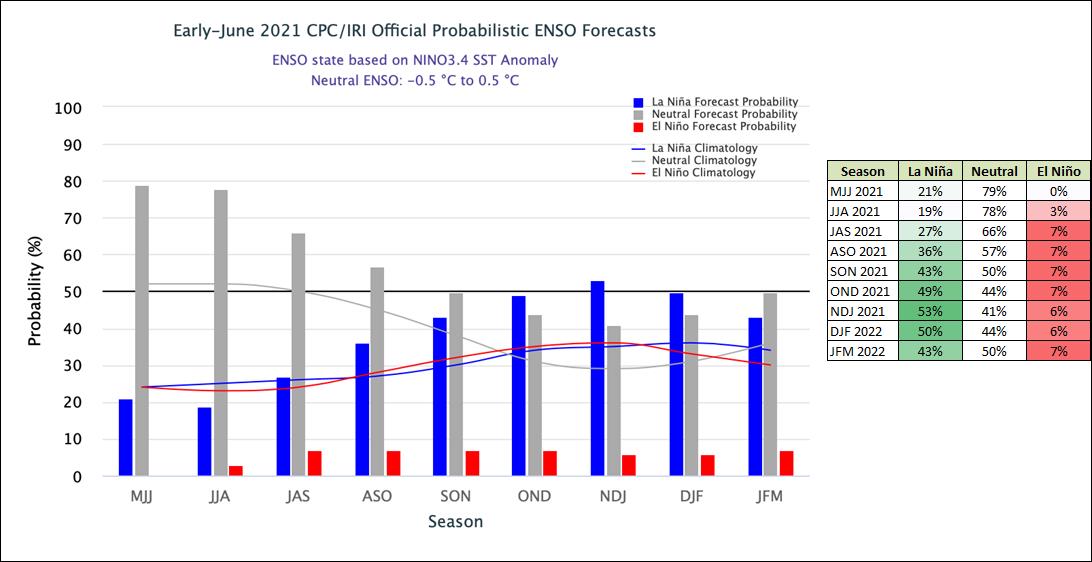 Early-June 2021 CPC/IRI Official Probabilistic ENSO Forecasts

ENSO state based on NINO3.4 SST Anomaly
Neutral ENSO: -0.5 °C to 0.5 °C

La Niña Forecast Probability
Neutral Forecast Probability
El Niño Forecast Probability
La Niña Climatology
Neutral Climatology
El Niño Climatology

Probability (%)

100
90
80
70
60
50
40
30
20
10
0

MJJ JJA JAS ASO SON OND NDJ DJF JFM

Season

| Season | La Niña | Neutral | El Niño |
|---|---|---|---|
| MJJ 2021 | 21% | 79% | 0% |
| JJA 2021 | 19% | 78% | 3% |
| JAS 2021 | 27% | 66% | 7% |
| ASO 2021 | 36% | 57% | 7% |
| SON 2021 | 43% | 50% | 7% |
| OND 2021 | 49% | 44% | 7% |
| NDJ 2021 | 53% | 41% | 6% |
| DJF 2022 | 50% | 44% | 6% |
| JFM 2022 | 43% | 50% | 7% |